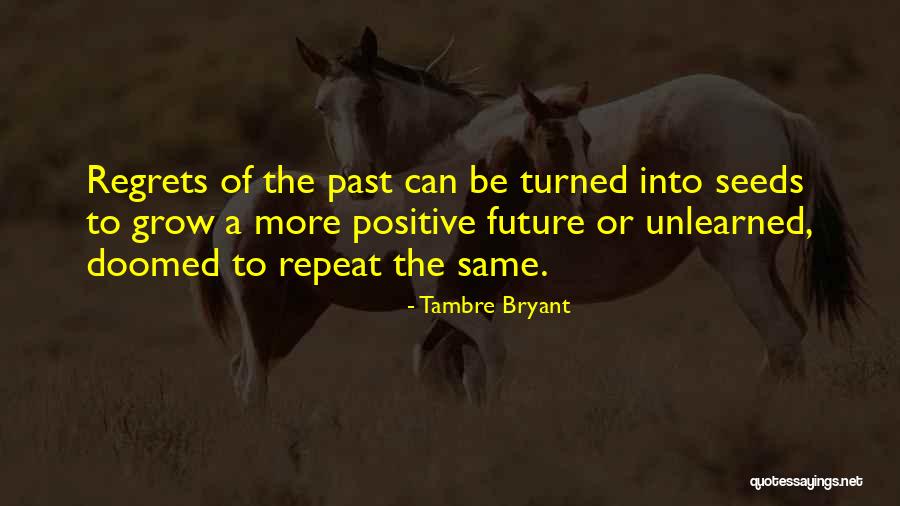 Regrets of the past can be turned into seeds to grow a more positive future or unlearned, doomed to repeat the same.

- Tambre Bryant

quotessayings.net